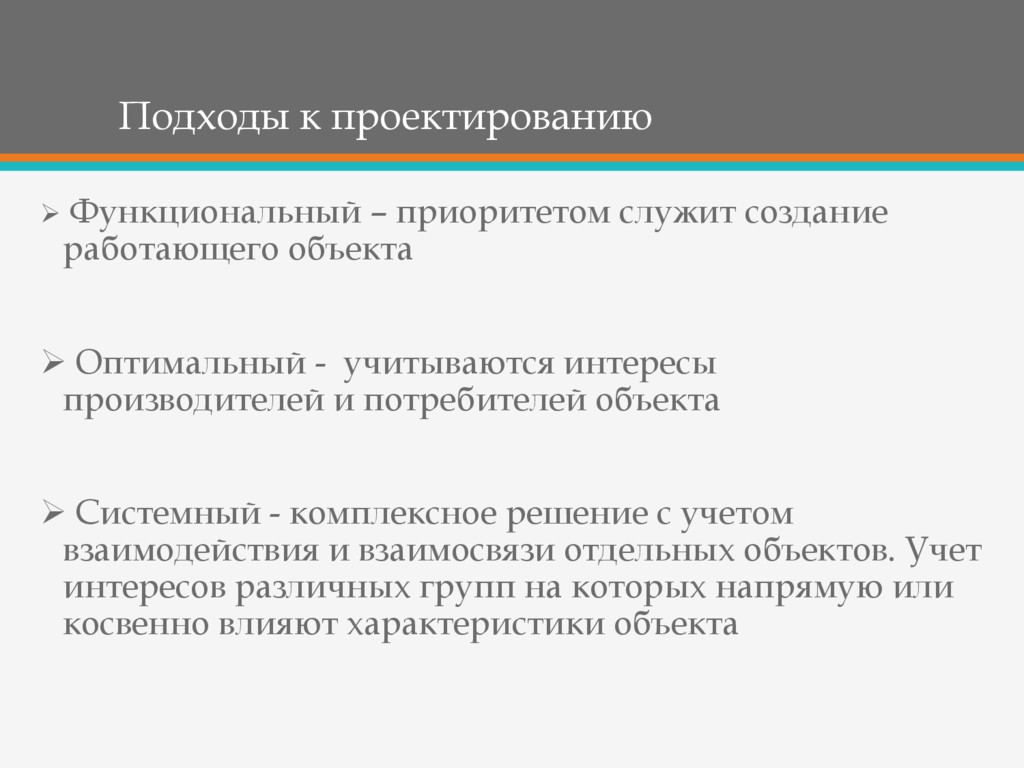 Подходы к проектированию

➢ Функциональный – приоритетом служит создание работающего объекта

➢ Оптимальный - учитываются интересы производителей и потребителей объекта

➢ Системный - комплексное решение с учетом взаимодействия и взаимосвязи отдельных объектов. Учет интересов различных групп на которых напрямую или косвенно влияют характеристики объекта